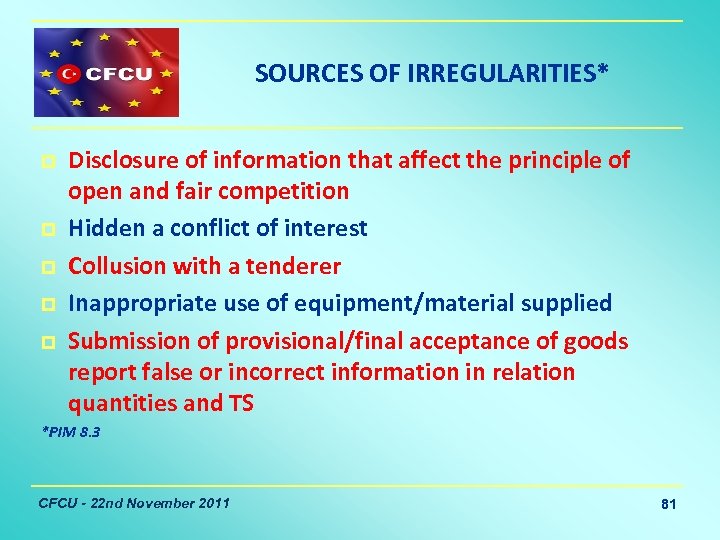 CFCU

SOURCES OF IRREGULARITIES*

Disclosure of information that affect the principle of open and fair competition

Hidden a conflict of interest

Collusion with a tenderer

Inappropriate use of equipment/material supplied

Submission of provisional/final acceptance of goods report false or incorrect information in relation quantities and TS

*PIM 8.3

CFCU - 22nd November 2011

81